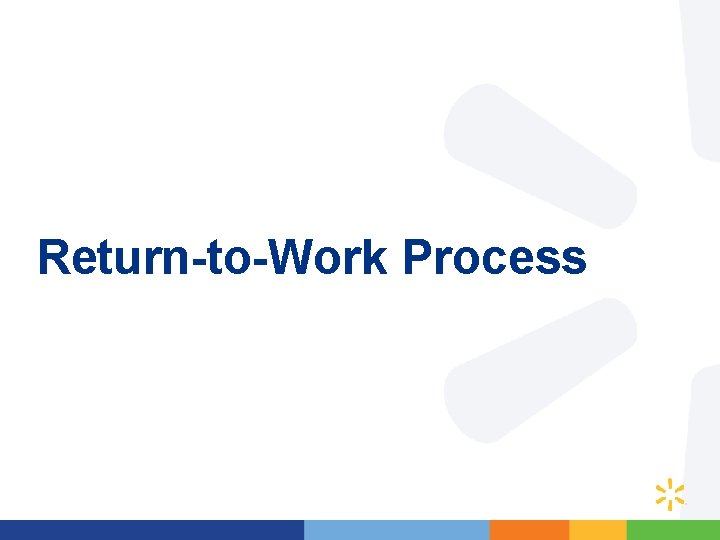 Return-to-Work Process